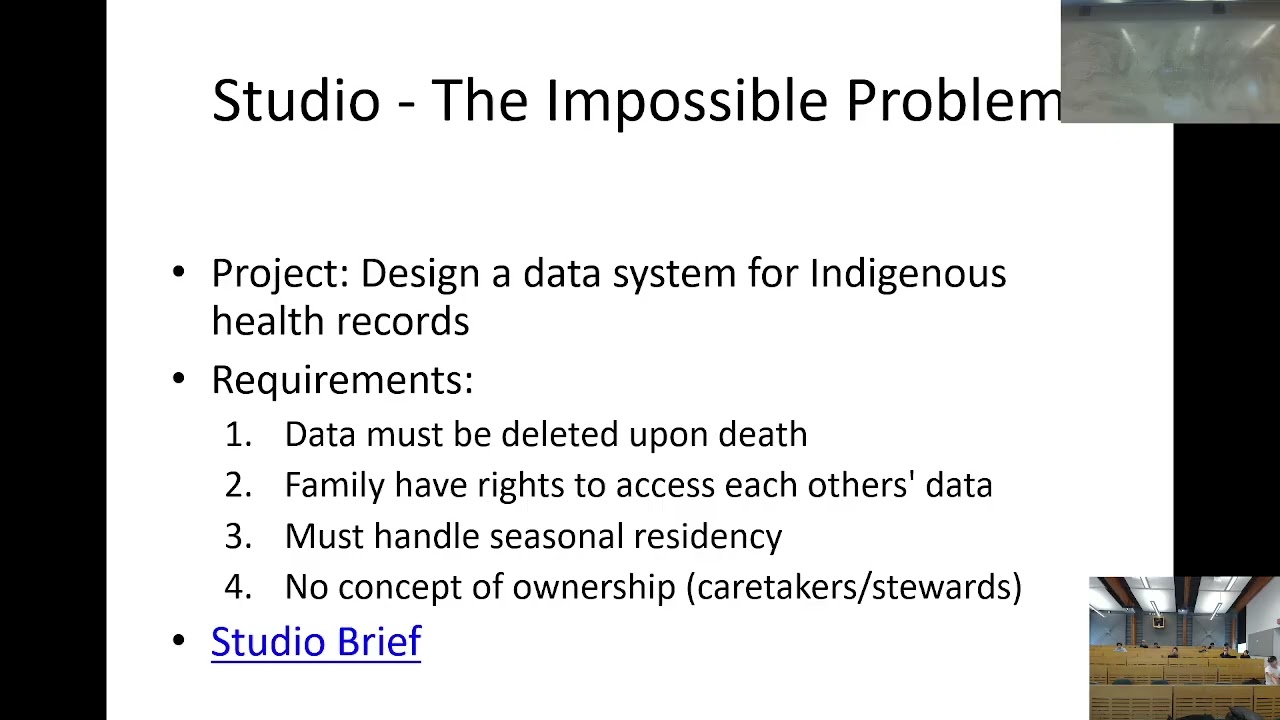 Studio - The Impossible Problem

• Project: Design a data system for Indigenous health records
• Requirements:
1. Data must be deleted upon death
2. Family have rights to access each others' data
3. Must handle seasonal residency
4. No concept of ownership (caretakers/stewards)
• Studio Brief